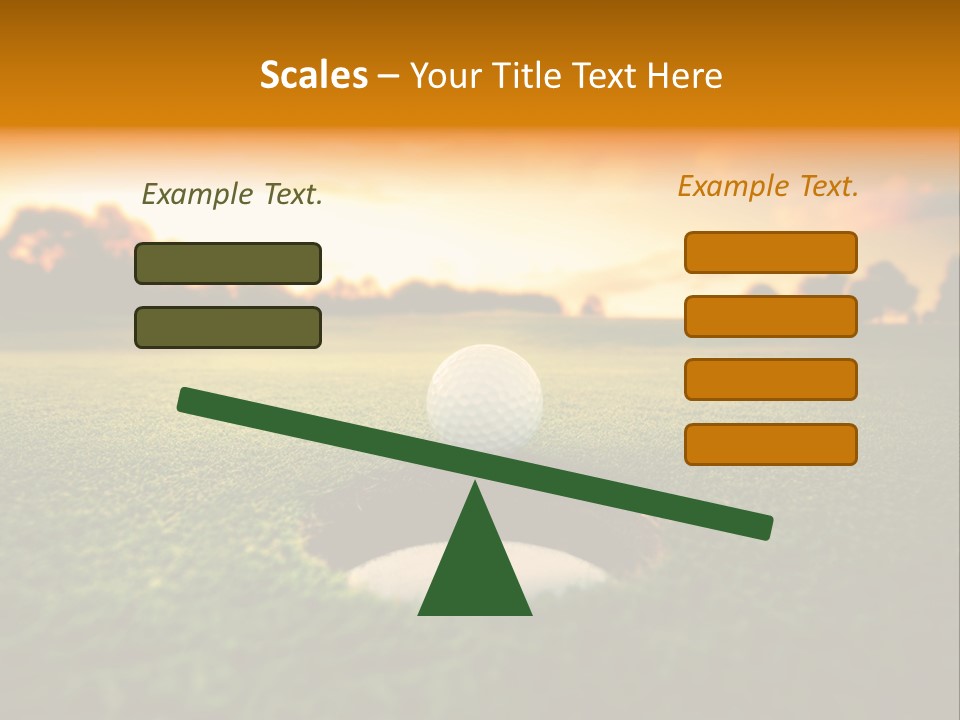 Scales – Your Title Text Here

Example Text.

Example Text.